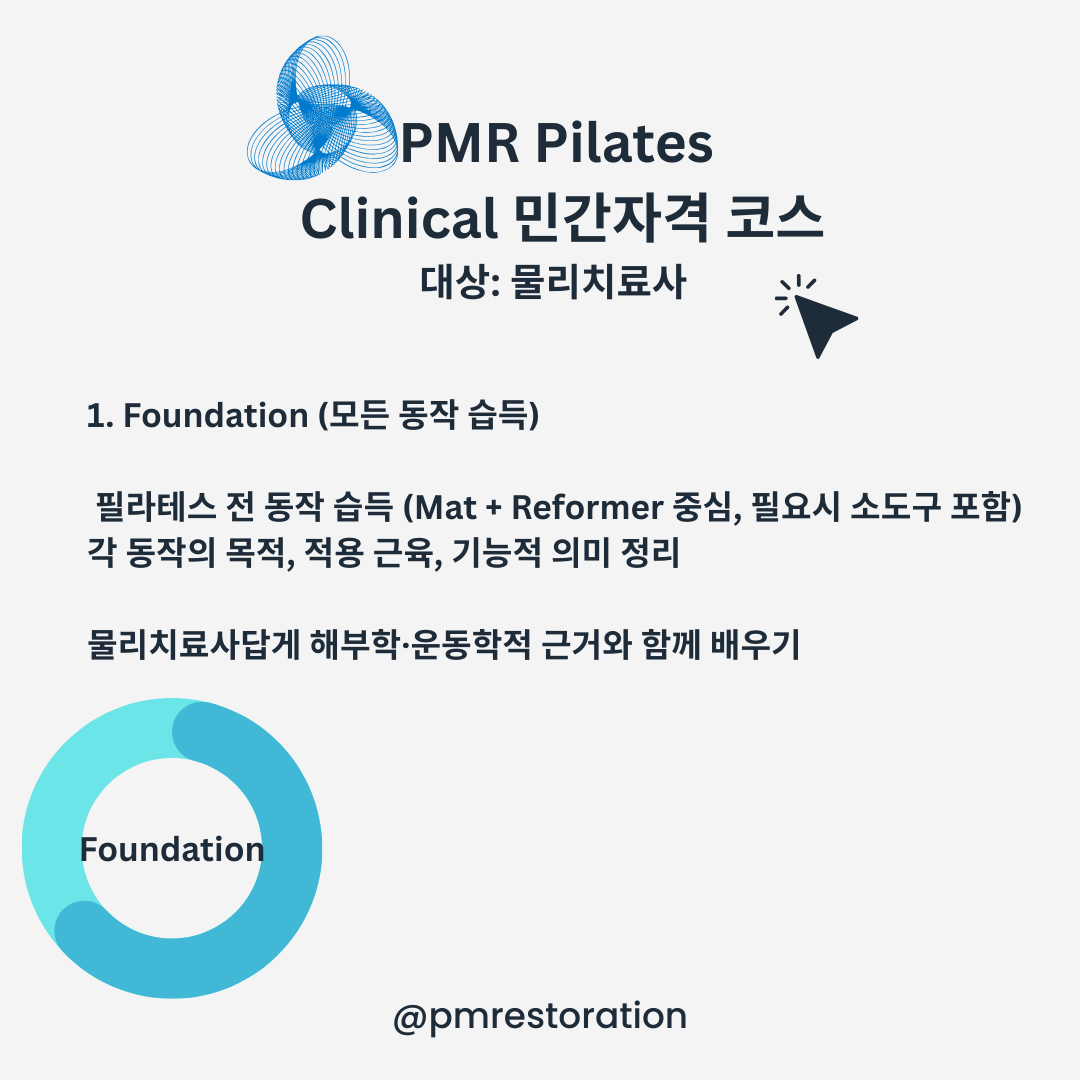 PMR Pilates
Clinical 민간자격 코스
대상: 물리치료사

1. Foundation (모든 동작 습득)

필라테스 전 동작 습득 (Mat + Reformer 중심, 필요시 소도구 포함)
각 동작의 목적, 적용 근육, 기능적 의미 정리

물리치료사답게 해부학·운동학적 근거와 함께 배우기

Foundation

@pmrestoration